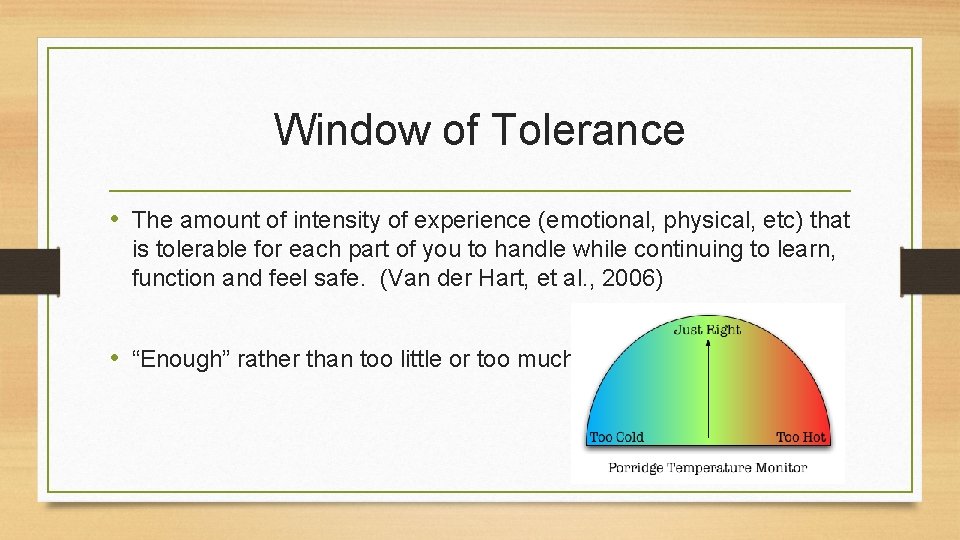 Window of Tolerance

• The amount of intensity of experience (emotional, physical, etc) that is tolerable for each part of you to handle while continuing to learn, function and feel safe. (Van der Hart, et al., 2006)

• “Enough” rather than too little or too much

Just Right

Too Cold

Too Hot

Porridge Temperature Monitor